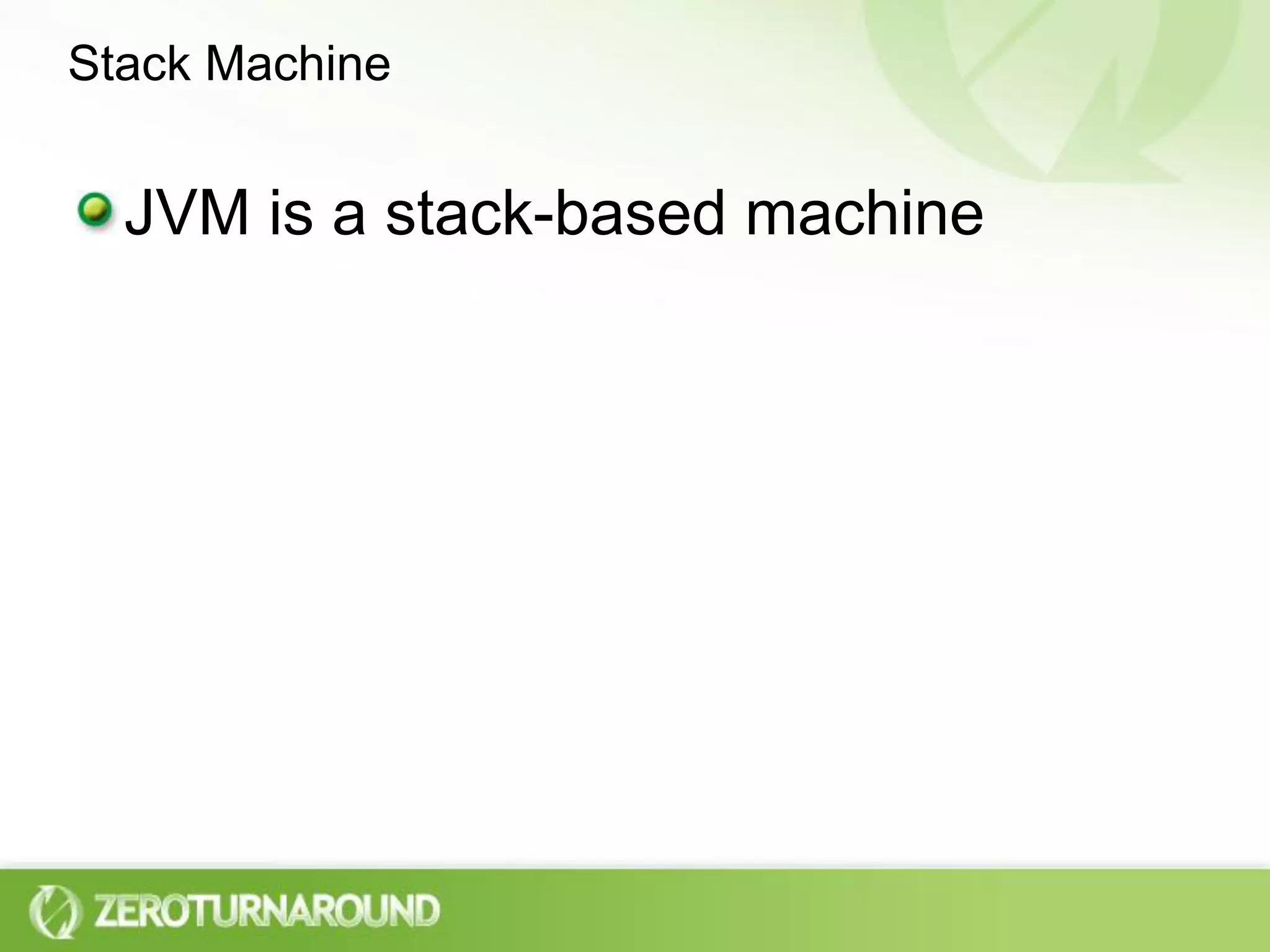 Stack Machine

JVM is a stack-based machine

ZEROTURNAROUND